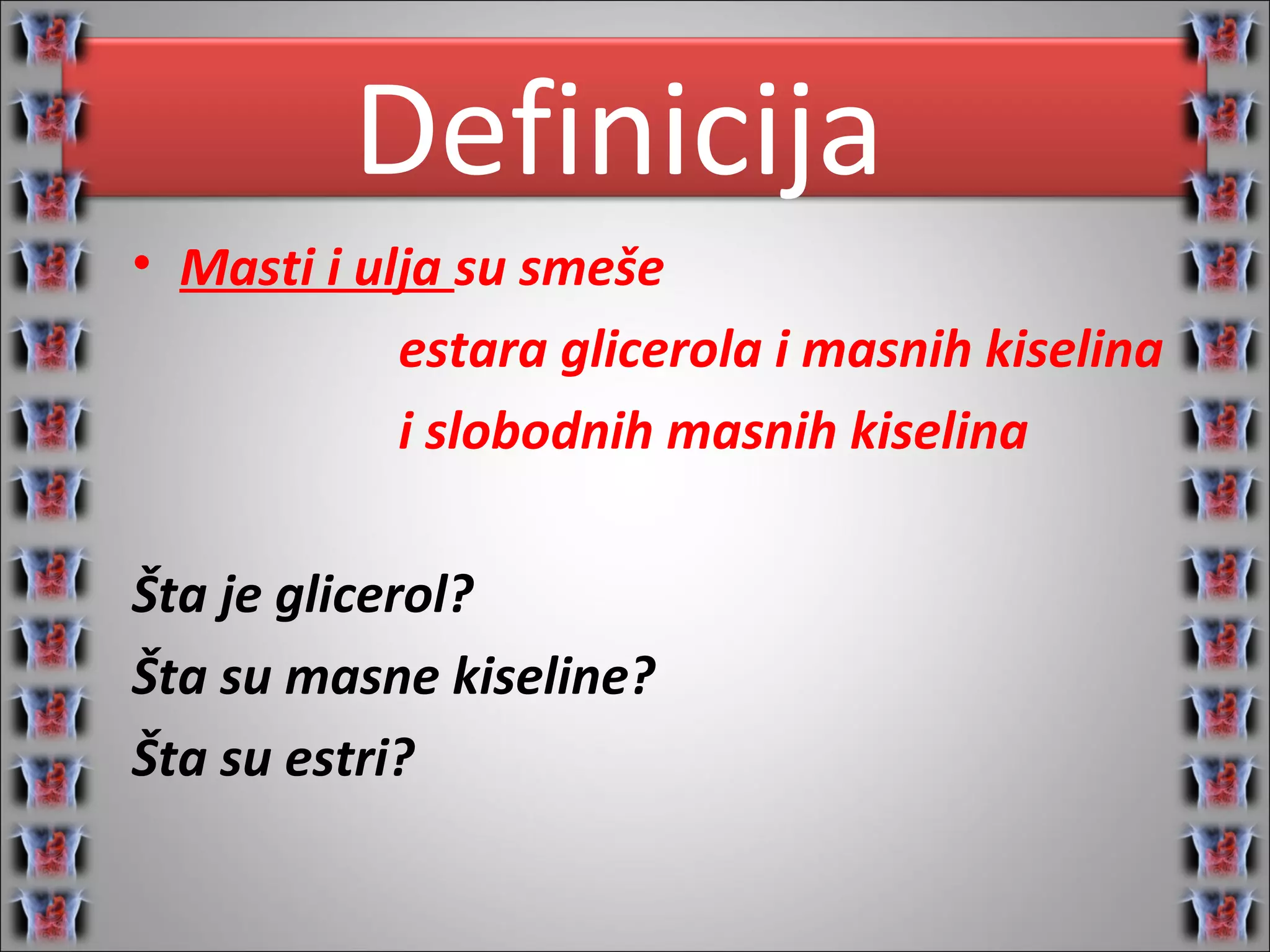 Definicija

• Masti i ulja su smeše estara glicerola i masnih kiselina i slobodnih masnih kiselina

Šta je glicerol?
Šta su masne kiseline?
Šta su estri?